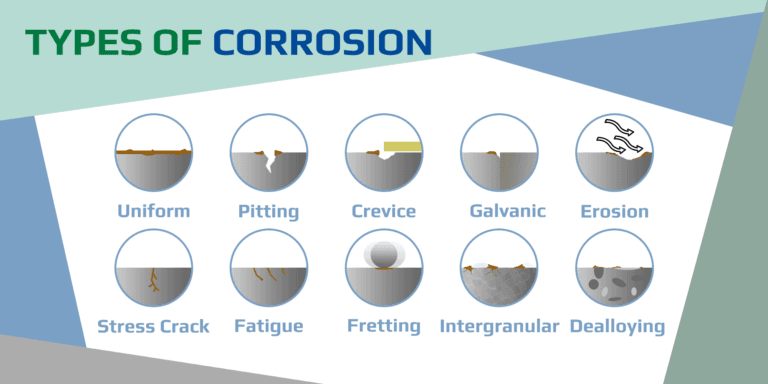 TYPES OF CORROSION

Uniform
Pitting
Crevice
Galvanic
Erosion

Stress Crack
Fatigue
Fretting
Intergranular
Dealloying